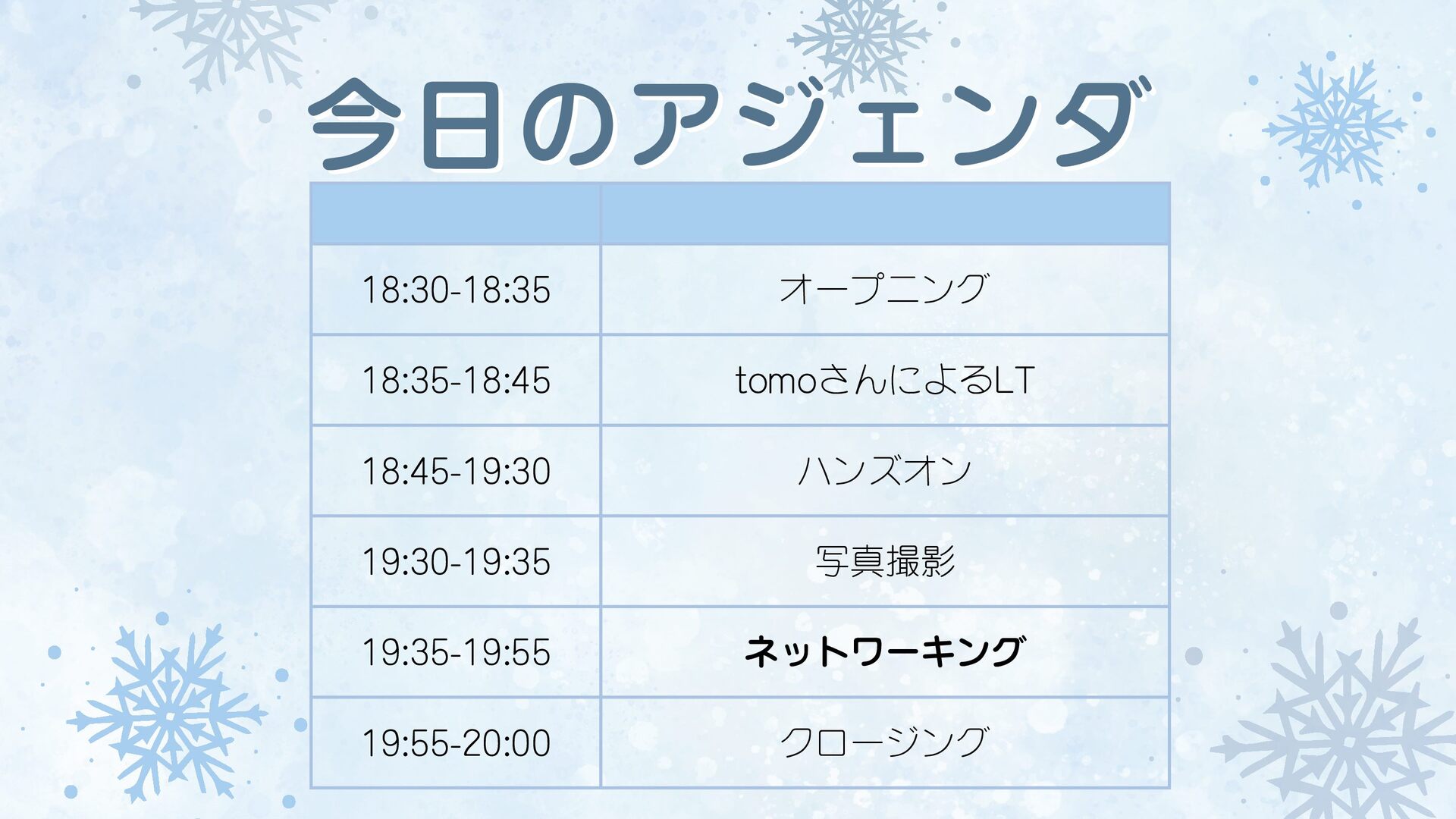 今日のアジェンダ

| | |
|---|---|
| 18:30-18:35 | オープニング |
| 18:35-18:45 | tomoさんによるLT |
| 18:45-19:30 | ハンズオン |
| 19:30-19:35 | 写真撮影 |
| 19:35-19:55 | ネットワーキング |
| 19:55-20:00 | クロージング |